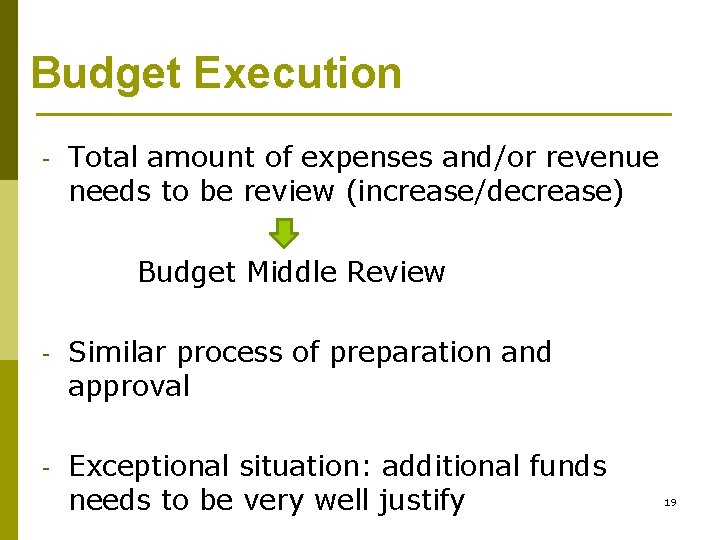 Budget Execution

- Total amount of expenses and/or revenue needs to be review (increase/decrease)

Budget Middle Review

- Similar process of preparation and approval

- Exceptional situation: additional funds needs to be very well justify

19